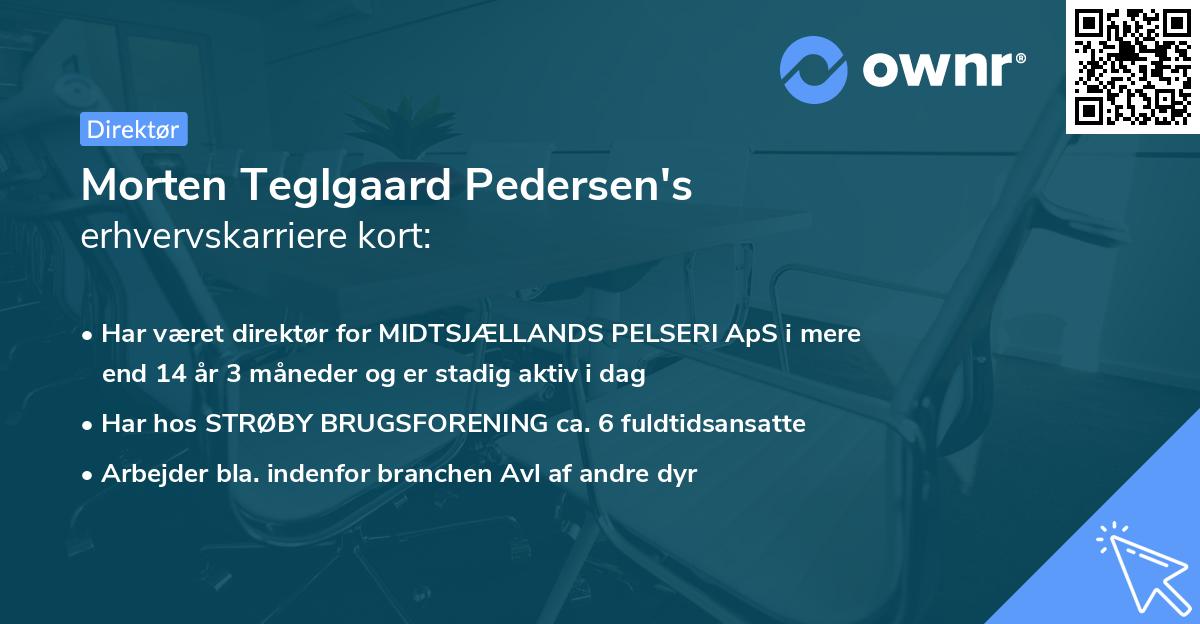 ownr®

Direktør

Morten Teglgaard Pedersen's erhvervskarriere kort:

• Har været direktør for MIDTSJÆLLANDS PELSERI ApS i mere end 14 år 3 måneder og er stadig aktiv i dag

• Har hos STRØBY BRUGSFORENING ca. 6 fuldtidsansatte

• Arbejder bla. indenfor branchen Avl af andre dyr